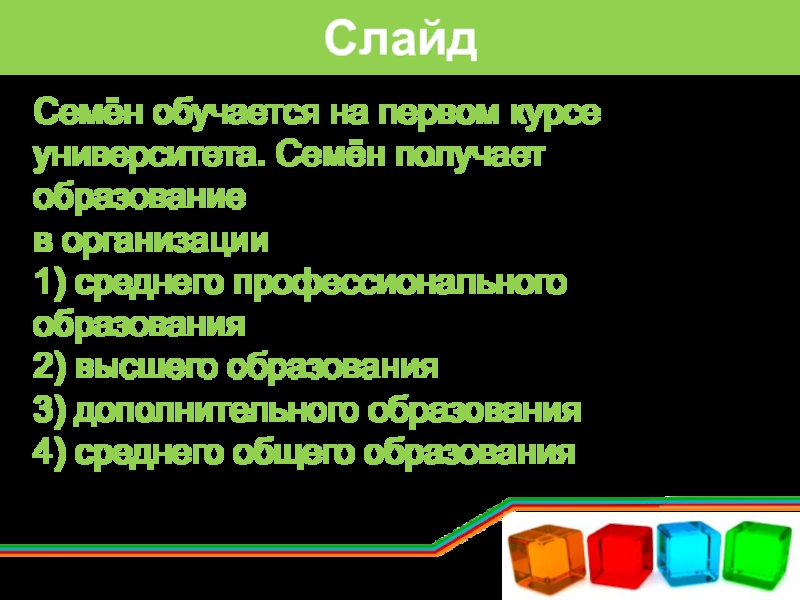 Слайд

Семён обучается на первом курсе университета. Семён получает образование
в организации
1) среднего профессионального образования
2) высшего образования
3) дополнительного образования
4) среднего общего образования